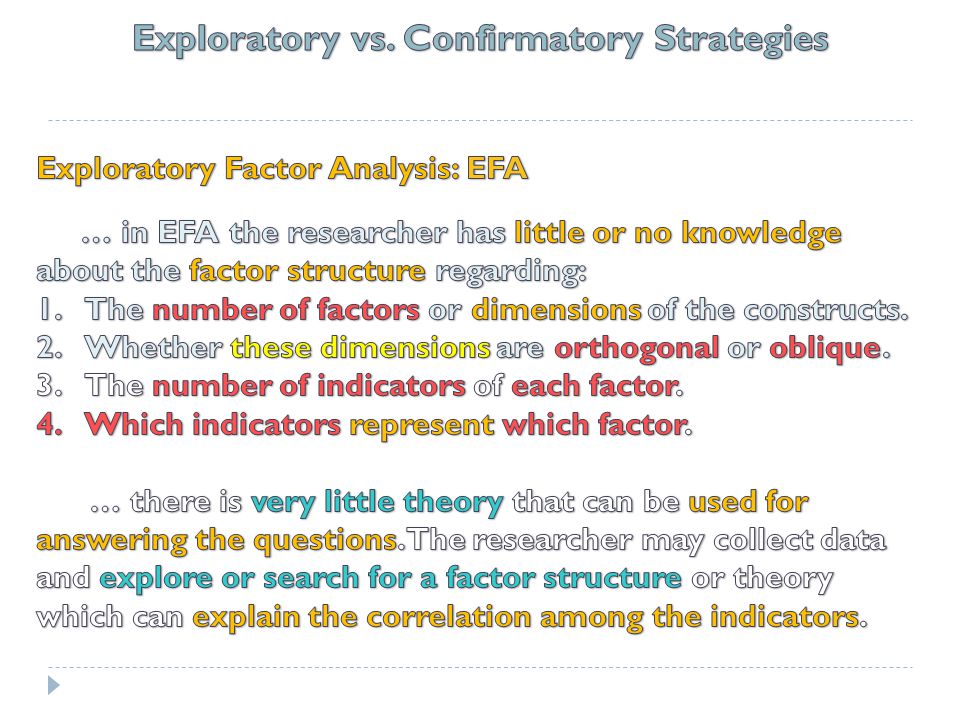 Exploratory vs. Confirmatory Strategies

Exploratory Factor Analysis: EFA

… in EFA the researcher has little or no knowledge about the factor structure regarding:
1. The number of factors or dimensions of the constructs.
2. Whether these dimensions are orthogonal or oblique.
3. The number of indicators of each factor.
4. Which indicators represent which factor.

… there is very little theory that can be used for answering the questions. The researcher may collect data and explore or search for a factor structure or theory which can explain the correlation among the indicators.